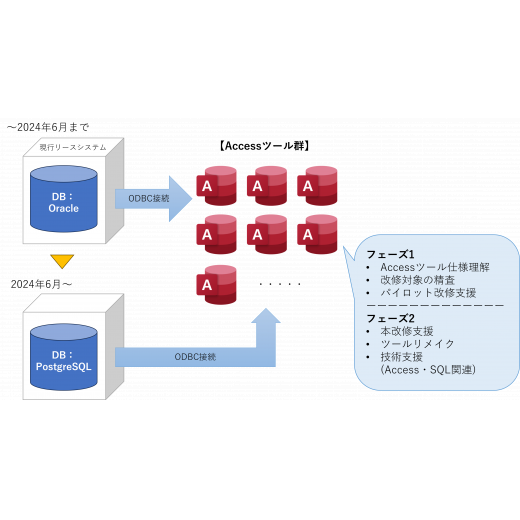 ～2024年6月まで

現行リースシステム

DB：
Oracle

ODBC接続

【Accessツール群】

A A A
A A A
A

・・・・・

2024年6月～

DB：
PostgreSQL

ODBC接続

フェーズ1
• Accessツール仕様理解
• 改修対象の精査
• パイロット改修支援
ーーーーーーーーーーーーーー
フェーズ2
• 本改修支援
• ツールリメイク
• 技術支援
（Access・SQL関連）